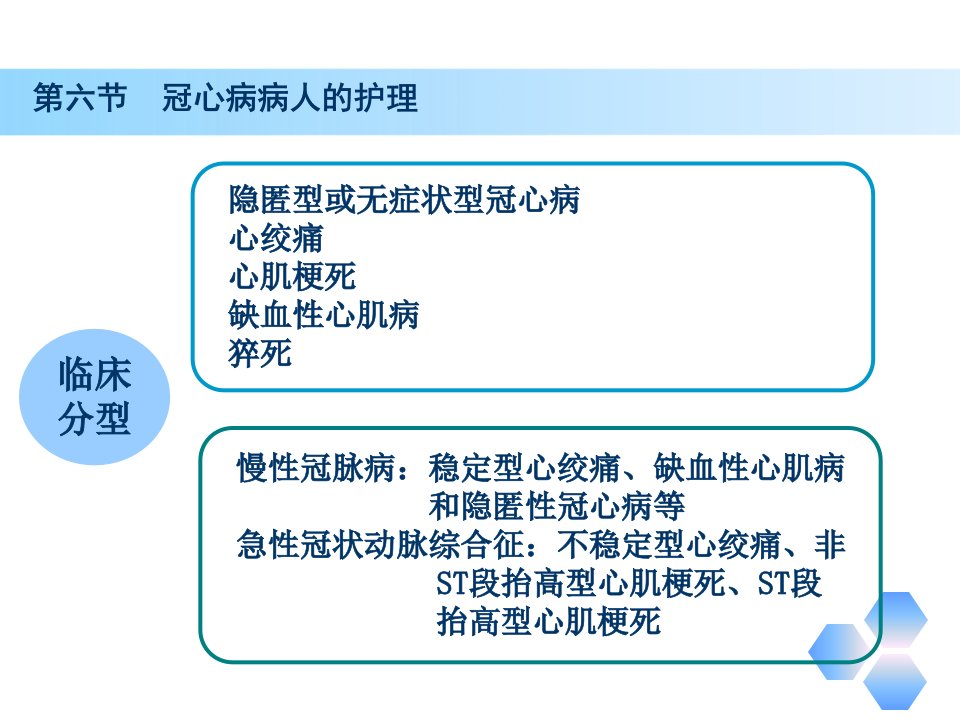 第六节　冠心病病人的护理

临床分型

隐匿型或无症状型冠心病
心绞痛
心肌梗死
缺血性心肌病
猝死

慢性冠脉病：稳定型心绞痛、缺血性心肌病和隐匿性冠心病等
急性冠状动脉综合征：不稳定型心绞痛、非ST段抬高型心肌梗死、ST段抬高型心肌梗死